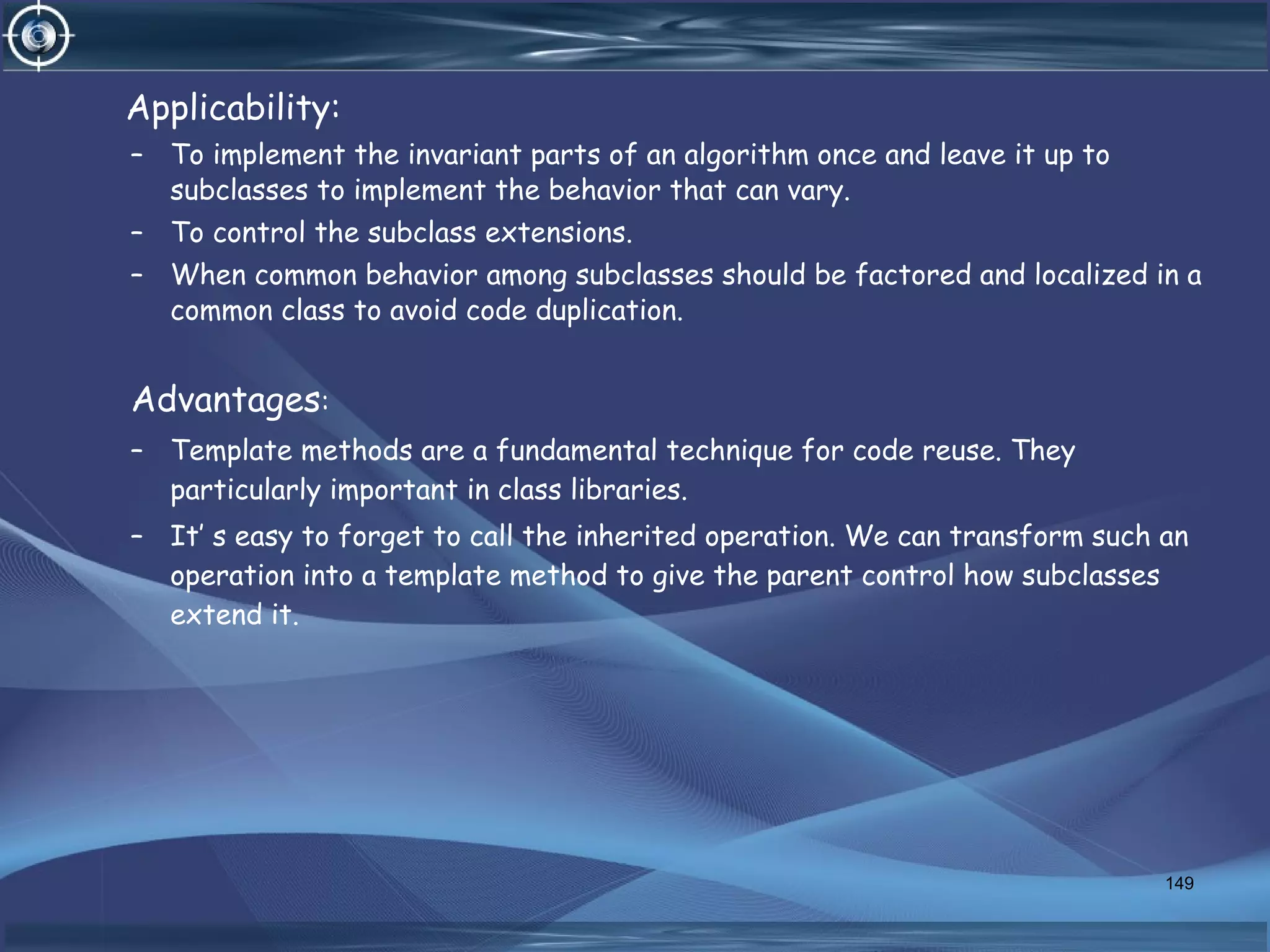 Applicability:

– To implement the invariant parts of an algorithm once and leave it up to subclasses to implement the behavior that can vary.

– To control the subclass extensions.

– When common behavior among subclasses should be factored and localized in a common class to avoid code duplication.

Advantages:

– Template methods are a fundamental technique for code reuse. They particularly important in class libraries.

– It' s easy to forget to call the inherited operation. We can transform such an operation into a template method to give the parent control how subclasses extend it.

149